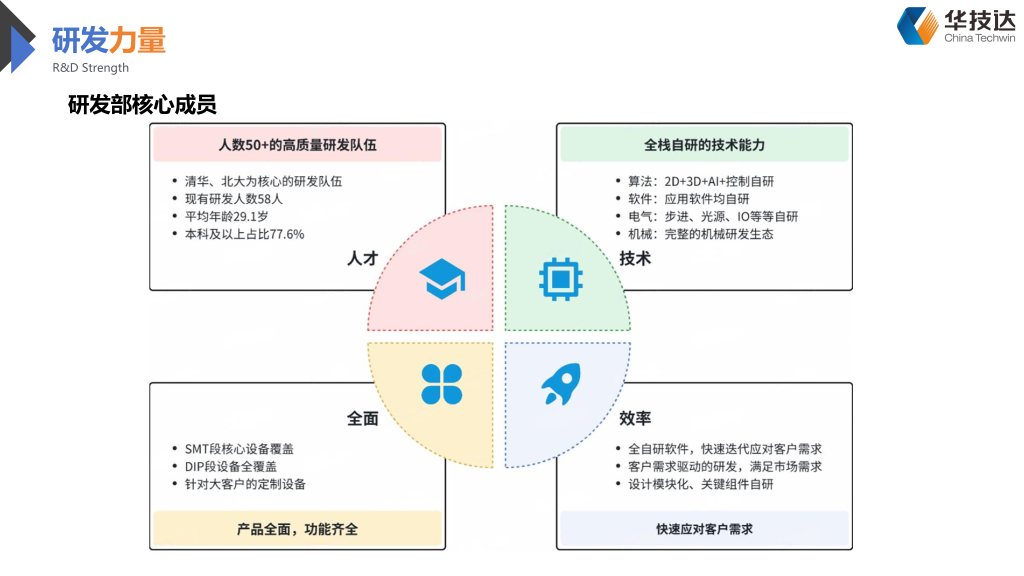 研发力量
R&D Strength

华技达
China Techwin

研发部核心成员

人数50+的高质量研发队伍

- 清华、北大为核心的研发队伍
- 现有研发人数58人
- 平均年龄29.1岁
- 本科及以上占比77.6%

人才

全栈自研的技术能力

- 算法：2D+3D+AI+控制自研
- 软件：应用软件均自研
- 电气：步进、光源、IO等等自研
- 机械：完整的机械研发生态

技术

全面

- SMT段核心设备覆盖
- DIP段设备全覆盖
- 针对大客户的定制设备

产品全面，功能齐全

效率

- 全自研软件，快速迭代应对客户需求
- 客户需求驱动的研发，满足市场需求
- 设计模块化、关键组件自研

快速应对客户需求